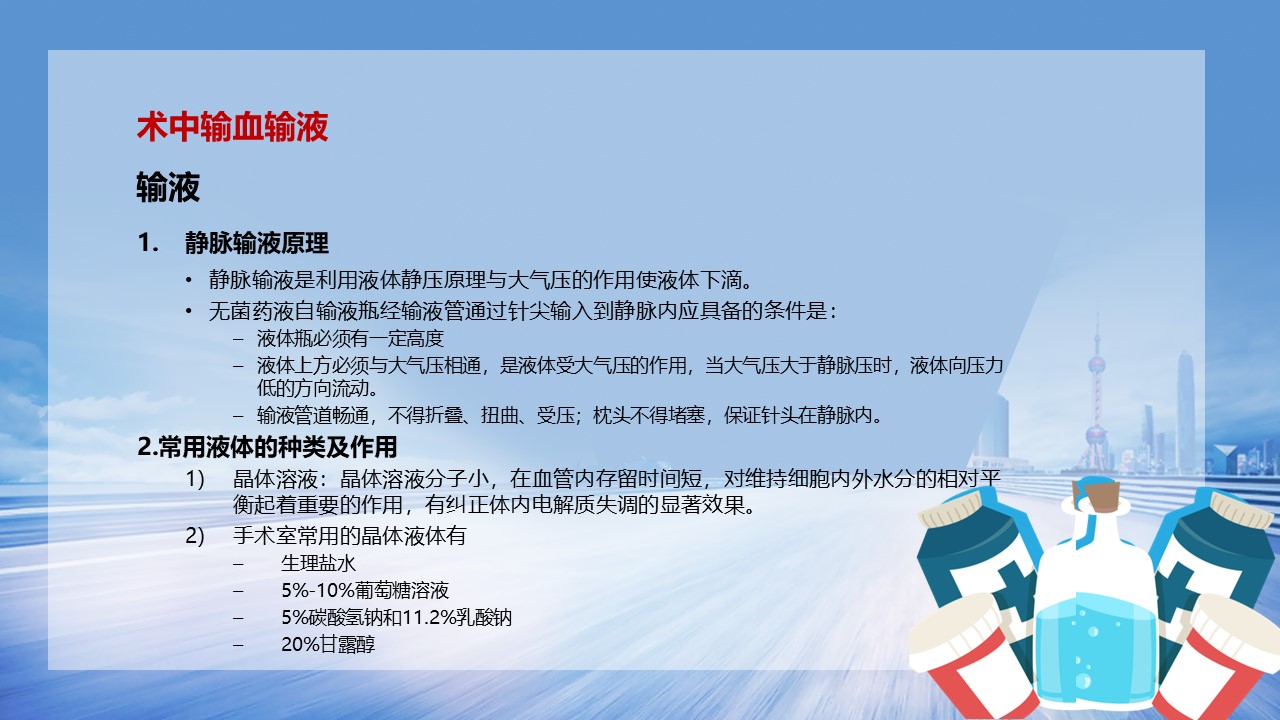 术中输血输液

输液

1. 静脉输液原理

• 静脉输液是利用液体静压原理与大气压的作用使液体下滴。

• 无菌药液自输液瓶经输液管通过针尖输入到静脉内应具备的条件是：

– 液体瓶必须有一定高度

– 液体上方必须与大气压相通，是液体受大气压的作用，当大气压大于静脉压时，液体向压力低的方向流动。

– 输液管道畅通，不得折叠、扭曲、受压；枕头不得堵塞，保证针头在静脉内。

2.常用液体的种类及作用

1) 晶体溶液：晶体溶液分子小，在血管内存留时间短，对维持细胞内外水分的相对平衡起着重要的作用，有纠正体内电解质失调的显著效果。

2) 手术室常用的晶体液体有

– 生理盐水

– 5%-10%葡萄糖溶液

– 5%碳酸氢钠和11.2%乳酸钠

– 20%甘露醇